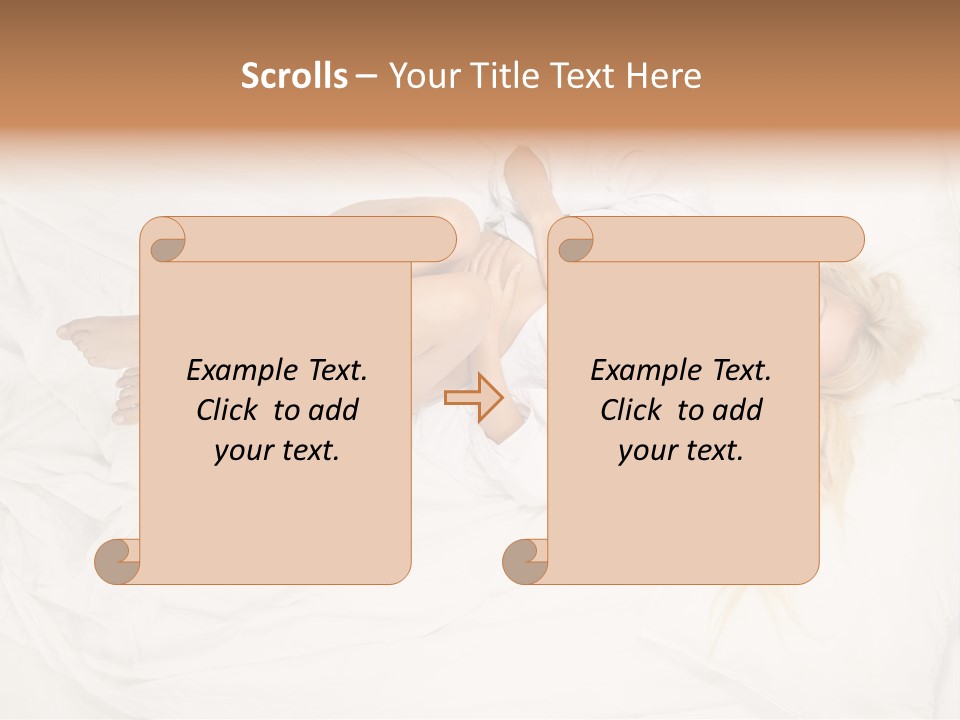 Scrolls – Your Title Text Here

Example Text. Click to add your text.

Example Text. Click to add your text.